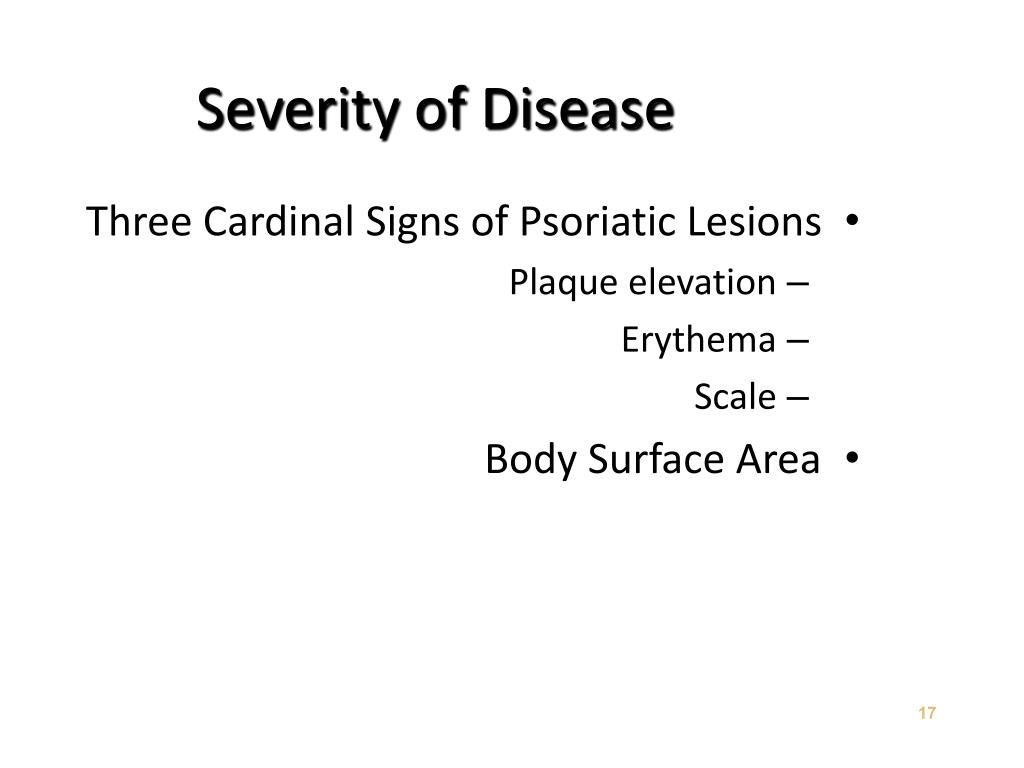 Severity of Disease

Three Cardinal Signs of Psoriatic Lesions •

Plaque elevation –

Erythema –

Scale –

Body Surface Area •

17